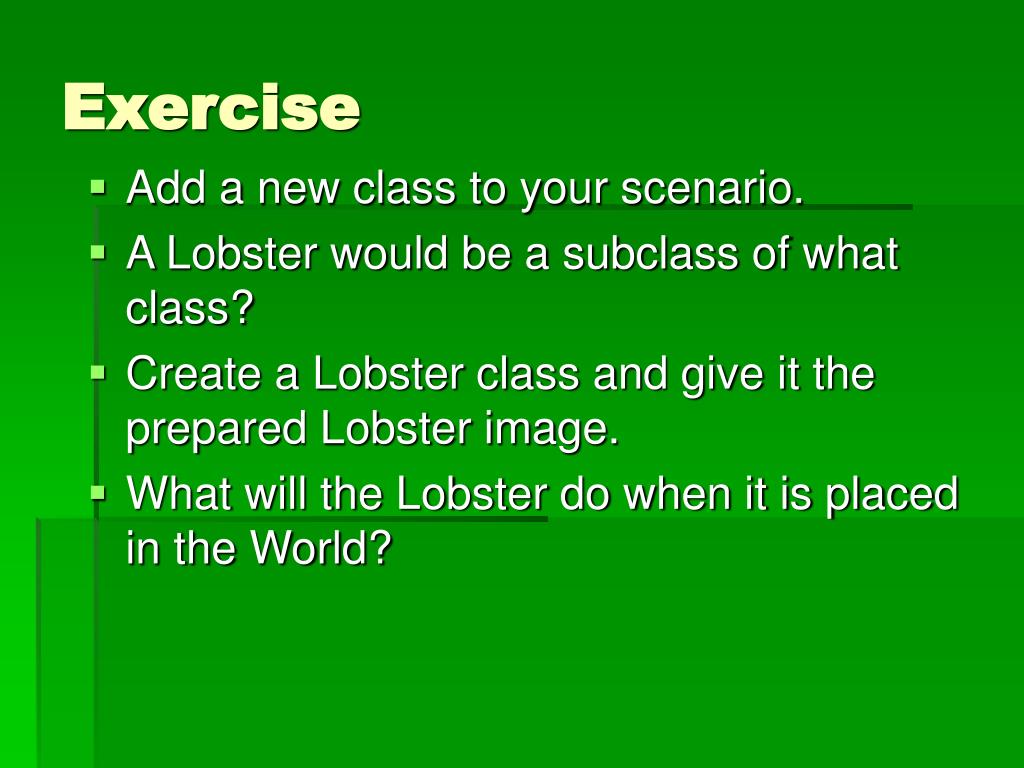 Exercise

- Add a new class to your scenario.
- A Lobster would be a subclass of what class?
- Create a Lobster class and give it the prepared Lobster image.
- What will the Lobster do when it is placed in the World?